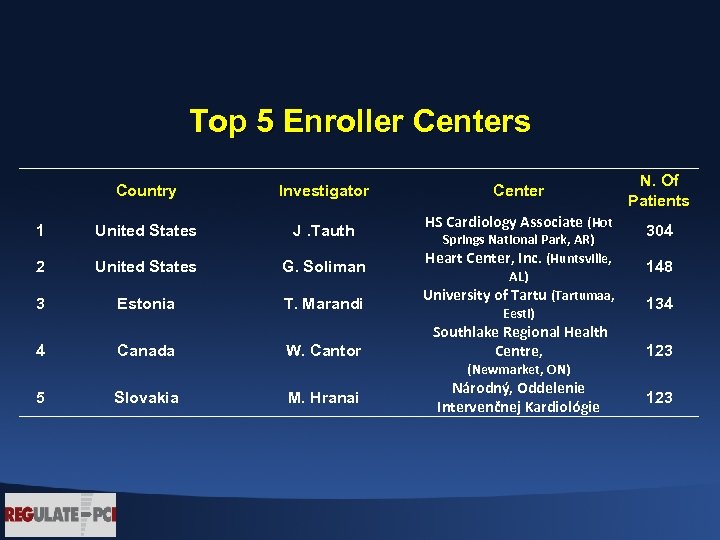 Top 5 Enroller Centers

| | Country | Investigator | Center | N. Of Patients |
|---|---|---|---|---|
| 1 | United States | J .Tauth | HS Cardiology Associate (Hot Springs National Park, AR) | 304 |
| 2 | United States | G. Soliman | Heart Center, Inc. (Huntsville, AL) | 148 |
| 3 | Estonia | T. Marandi | University of Tartu (Tartumaa, Eesti) | 134 |
| 4 | Canada | W. Cantor | Southlake Regional Health Centre, (Newmarket, ON) | 123 |
| 5 | Slovakia | M. Hranai | Národný, Oddelenie Intervenčnej Kardiológie | 123 |

REGULATE-PCI